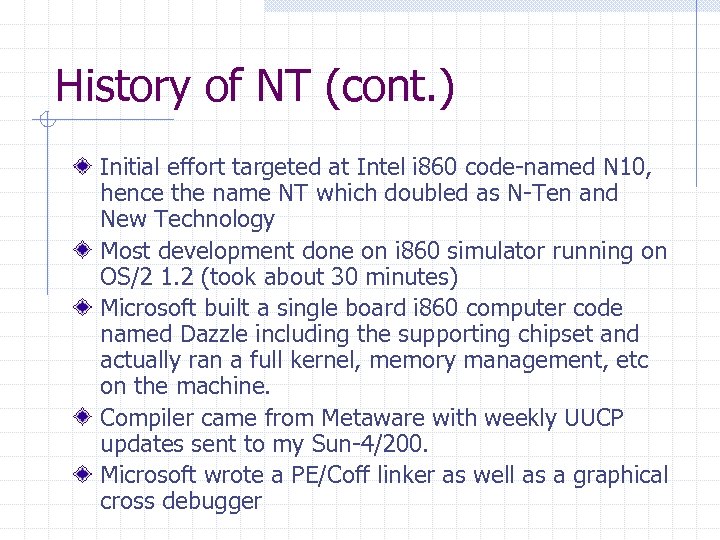 History of NT (cont.)

Initial effort targeted at Intel i860 code-named N10, hence the name NT which doubled as N-Ten and New Technology

Most development done on i860 simulator running on OS/2 1.2 (took about 30 minutes)

Microsoft built a single board i860 computer code named Dazzle including the supporting chipset and actually ran a full kernel, memory management, etc on the machine.

Compiler came from Metaware with weekly UUCP updates sent to my Sun-4/200.

Microsoft wrote a PE/Coff linker as well as a graphical cross debugger